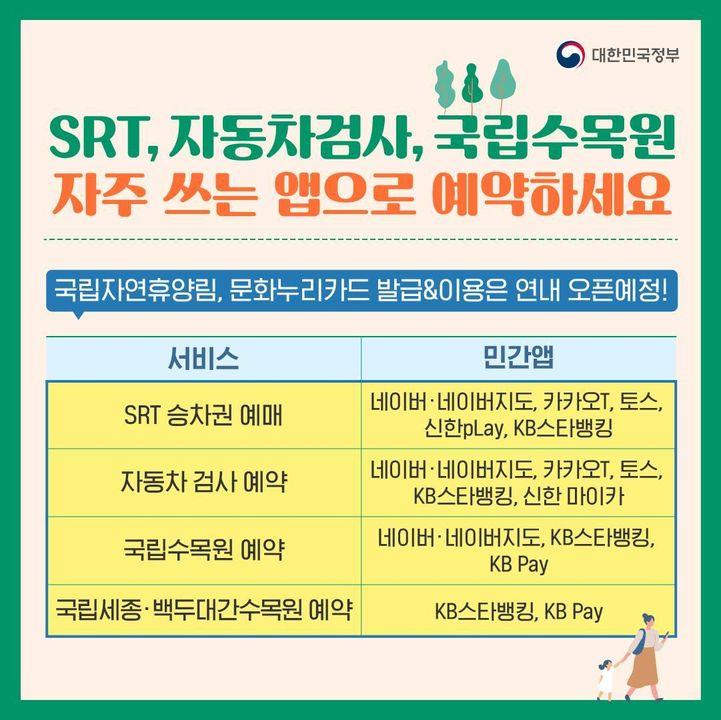 대한민국정부

SRT, 자동차검사, 국립수목원
자주 쓰는 앱으로 예약하세요

국립자연휴양림, 문화누리카드 발급&이용은 연내 오픈예정!

| 서비스 | 민간앱 |
|---|---|
| SRT 승차권 예매 | 네이버·네이버지도, 카카오T, 토스, 신한pLay, KB스타뱅킹 |
| 자동차 검사 예약 | 네이버·네이버지도, 카카오T, 토스, KB스타뱅킹, 신한 마이카 |
| 국립수목원 예약 | 네이버·네이버지도, KB스타뱅킹, KB Pay |
| 국립세종·백두대간수목원 예약 | KB스타뱅킹, KB Pay |